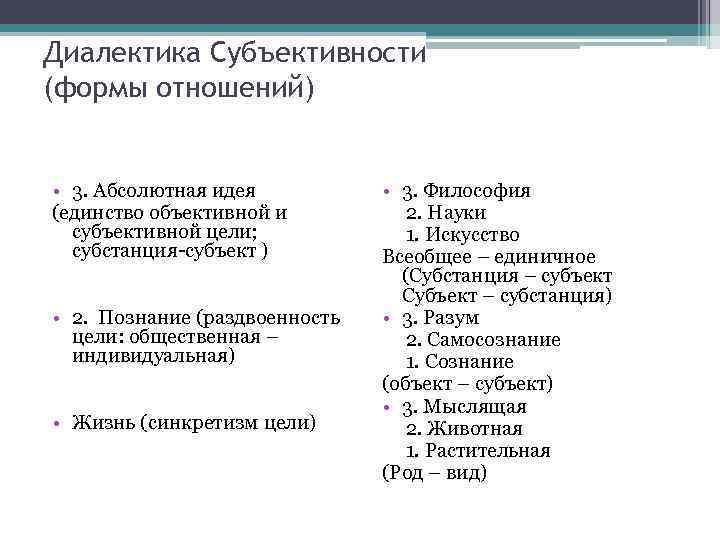 Диалектика Субъективности (формы отношений)

• 3. Абсолютная идея
(единство объективной и субъективной цели; субстанция-субъект )

• 2. Познание (раздвоенность цели: общественная – индивидуальная)

• Жизнь (синкретизм цели)

• 3. Философия
2. Науки
1. Искусство
Всеобщее – единичное (Субстанция – субъект Субъект – субстанция)
• 3. Разум
2. Самосознание
1. Сознание
(объект – субъект)
• 3. Мыслящая
2. Животная
1. Растительная
(Род – вид)